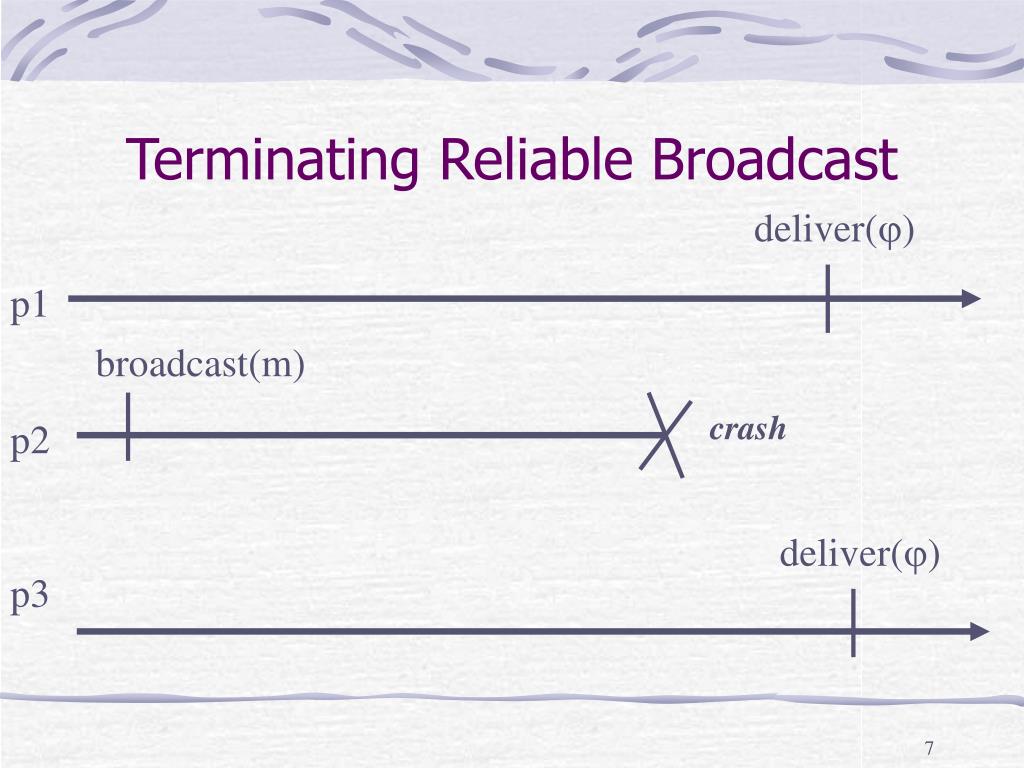 Terminating Reliable Broadcast

deliver(φ)

p1

broadcast(m)

p2

crash

deliver(φ)

p3

7